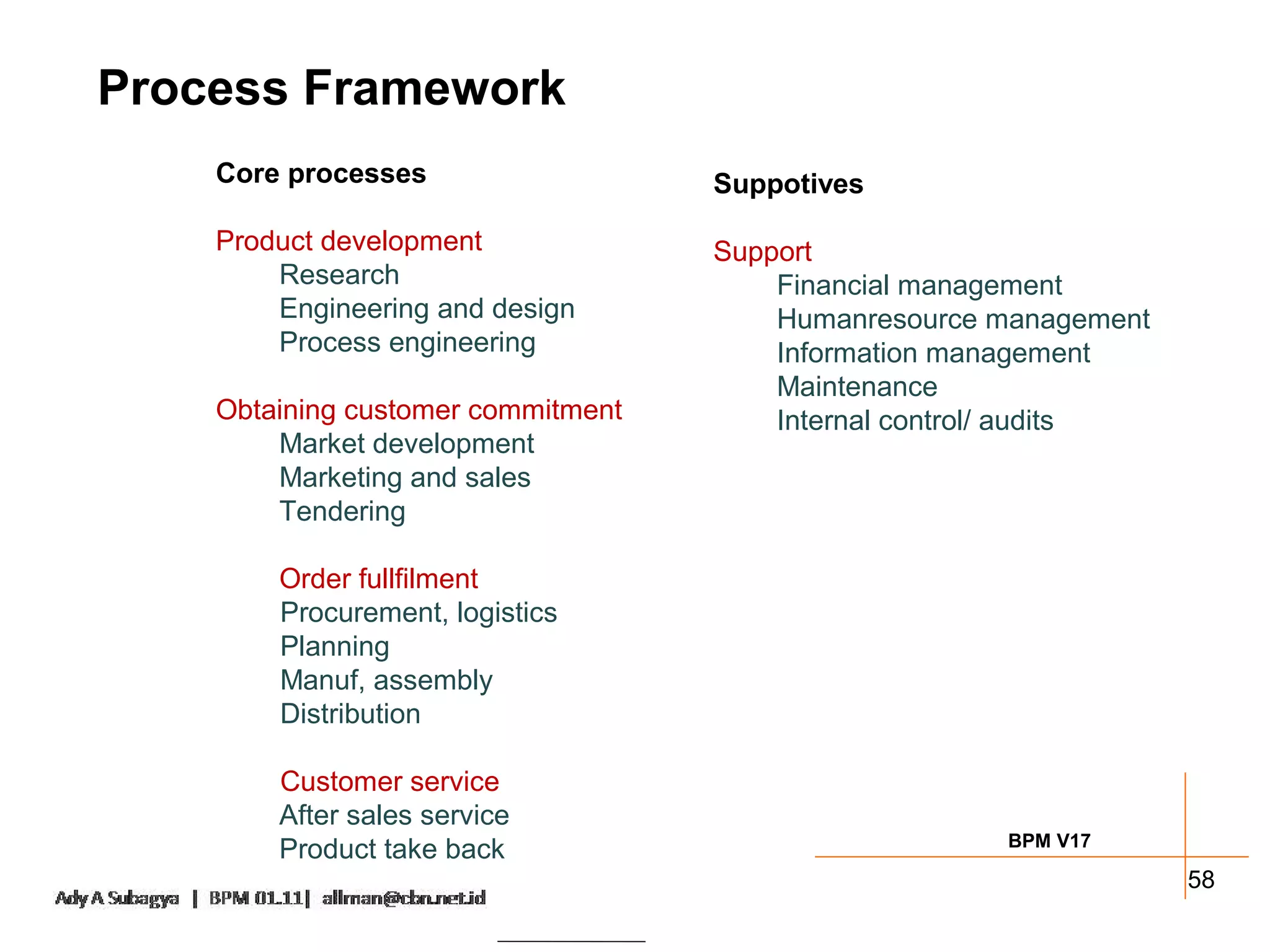 Process Framework

Core processes

Product development
Research
Engineering and design
Process engineering

Obtaining customer commitment
Market development
Marketing and sales
Tendering

Order fullfilment
Procurement, logistics
Planning
Manuf, assembly
Distribution

Customer service
After sales service
Product take back

Suppotives

Support
Financial management
Humanresource management
Information management
Maintenance
Internal control/ audits

BPM V17

58

Ady A Subagya | BPM 01.11| allman@cbn.net.id